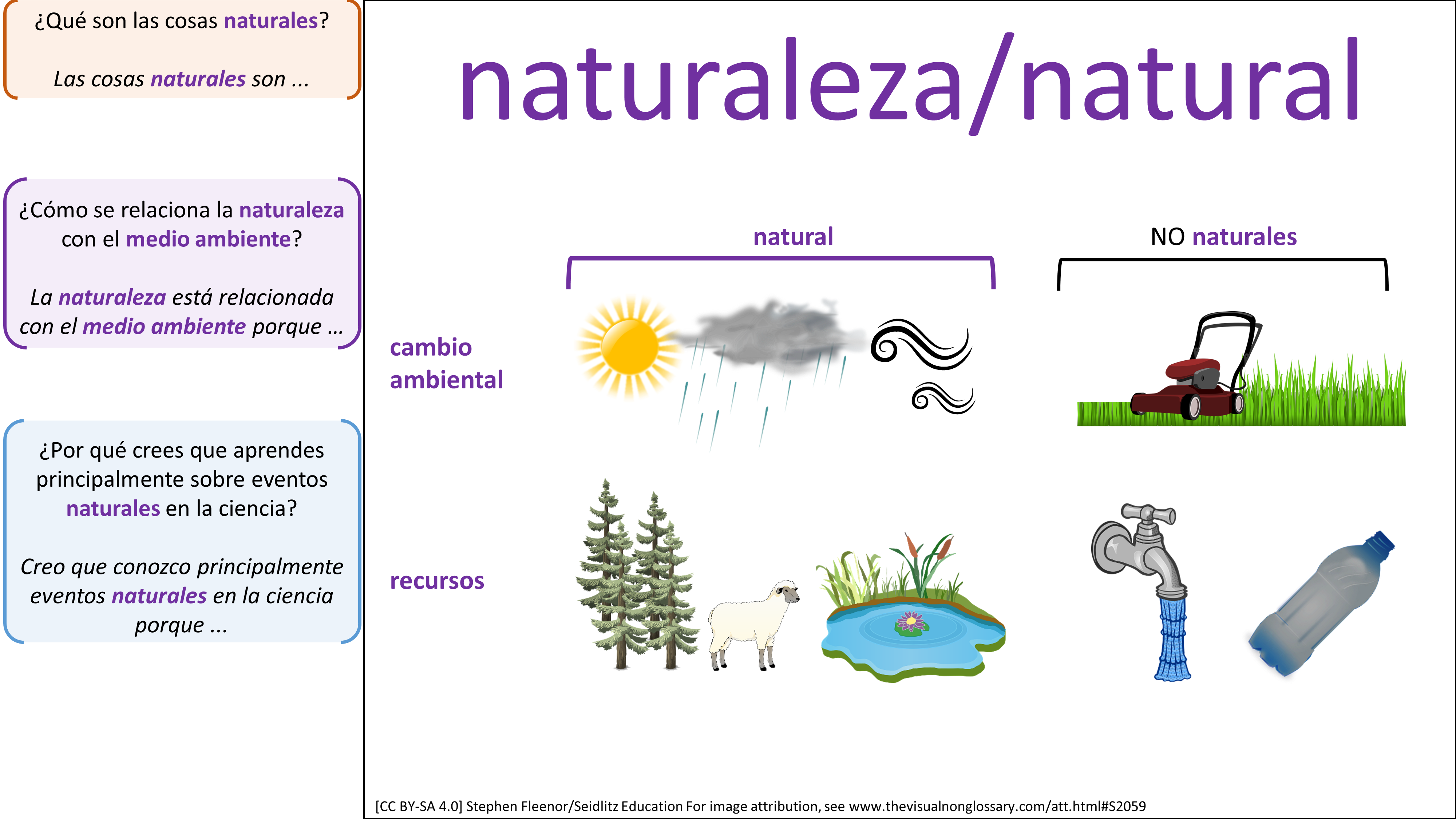 ¿Qué son las cosas naturales?

Las cosas naturales son ...

¿Cómo se relaciona la naturaleza con el medio ambiente?

La naturaleza está relacionada con el medio ambiente porque ...

¿Por qué crees que aprendes principalmente sobre eventos naturales en la ciencia?

Creo que conozco principalmente eventos naturales en la ciencia porque ...

naturaleza/natural

natural

NO naturales

cambio ambiental

recursos

[CC BY-SA 4.0] Stephen Fleenor/Seidlitz Education For image attribution, see www.thevisualnonglossary.com/att.html#S2059